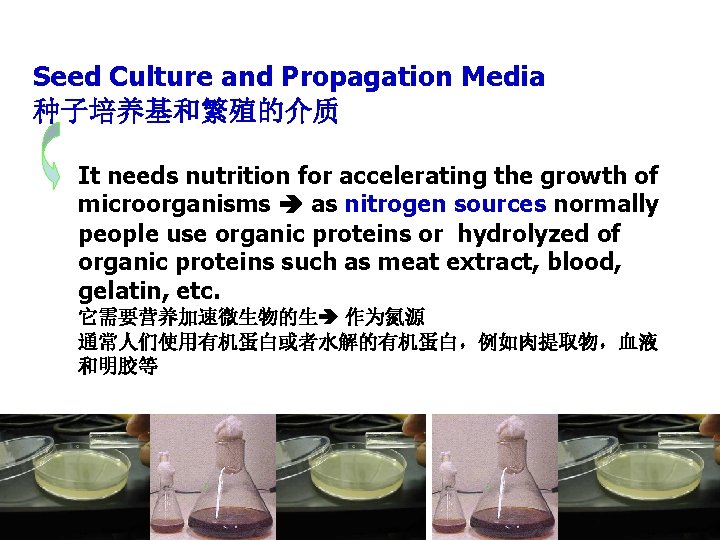 Seed Culture and Propagation Media
种子培养基和繁殖的介质

It needs nutrition for accelerating the growth of microorganisms ➔ as nitrogen sources normally people use organic proteins or hydrolyzed of organic proteins such as meat extract, blood, gelatin, etc.
它需要营养加速微生物的生➔ 作为氮源
通常人们使用有机蛋白或者水解的有机蛋白，例如肉提取物，血液和明胶等